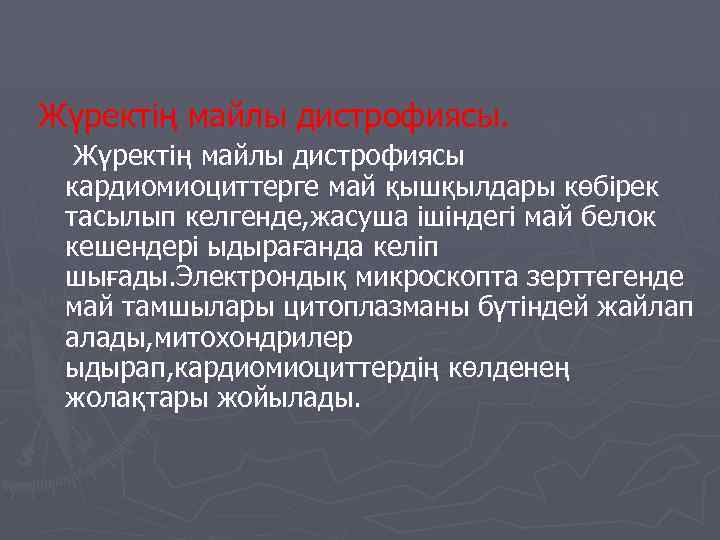 Жүректің майлы дистрофиясы.

Жүректің майлы дистрофиясы кардиомиоциттерге май қышқылдары көбірек тасылып келгенде,жасуша ішіндегі май белок кешендері ыдырағанда келіп шығады.Электрондық микроскопта зерттегенде май тамшылары цитоплазманы бүтіндей жайлап алады,митохондрилер ыдырап,кардиомиоциттердің көлденең жолақтары жойылады.